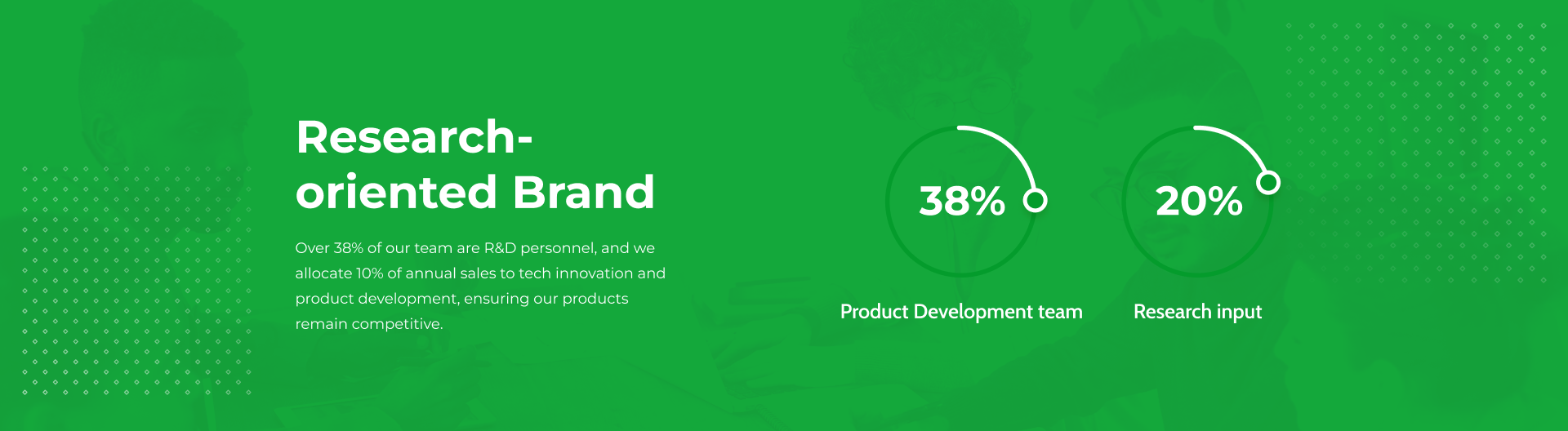 Research-oriented Brand

Over 38% of our team are R&D personnel, and we allocate 10% of annual sales to tech innovation and product development, ensuring our products remain competitive.

38%

Product Development team

20%

Research input